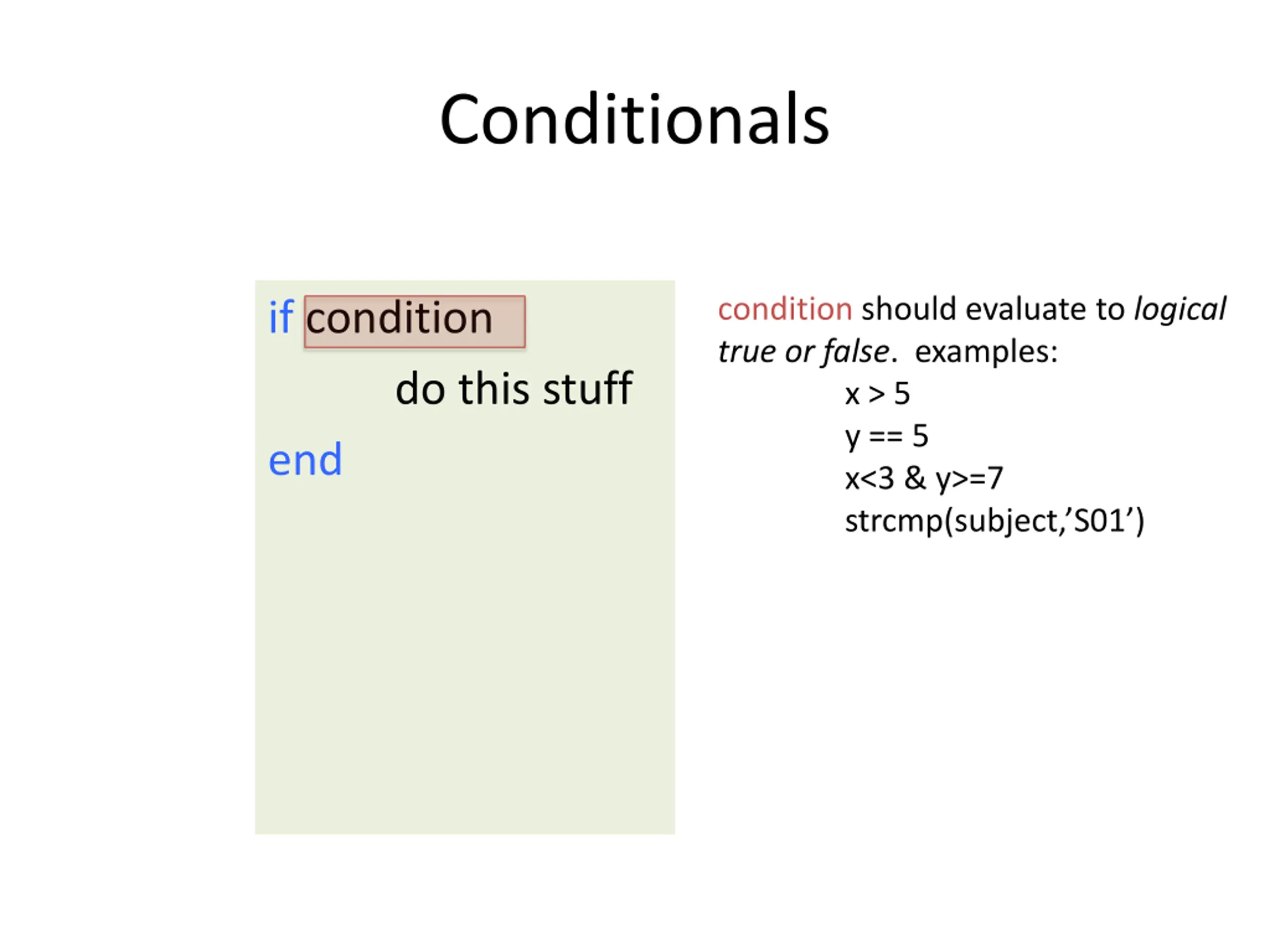 Conditionals

if condition

do this stuff

end

condition should evaluate to logical true or false. examples:

x > 5

y == 5

x<3 & y>=7

strcmp(subject,’S01’)